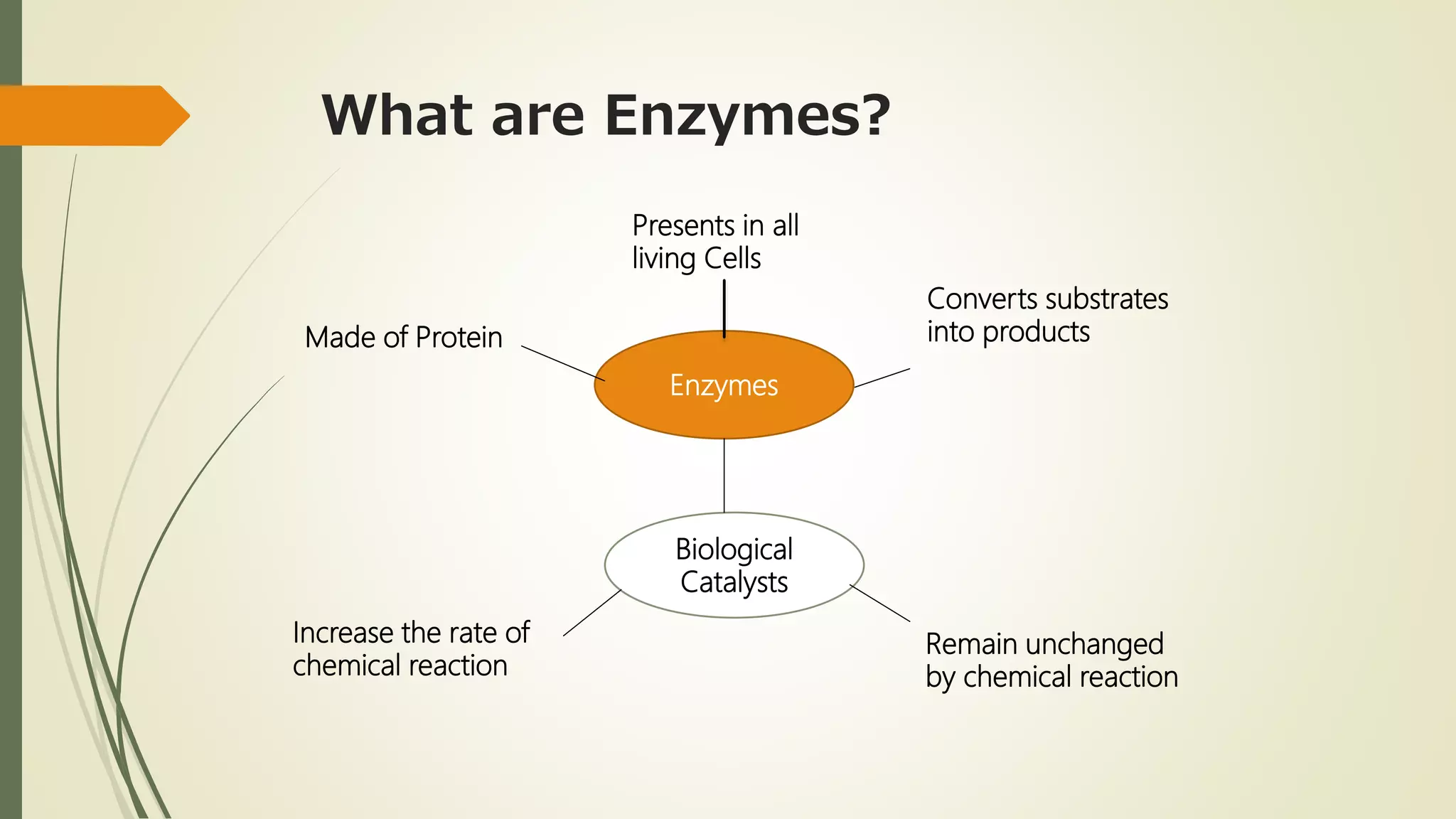 What are Enzymes?

Presents in all living Cells

Made of Protein

Converts substrates into products

Enzymes

Biological Catalysts

Increase the rate of chemical reaction

Remain unchanged by chemical reaction